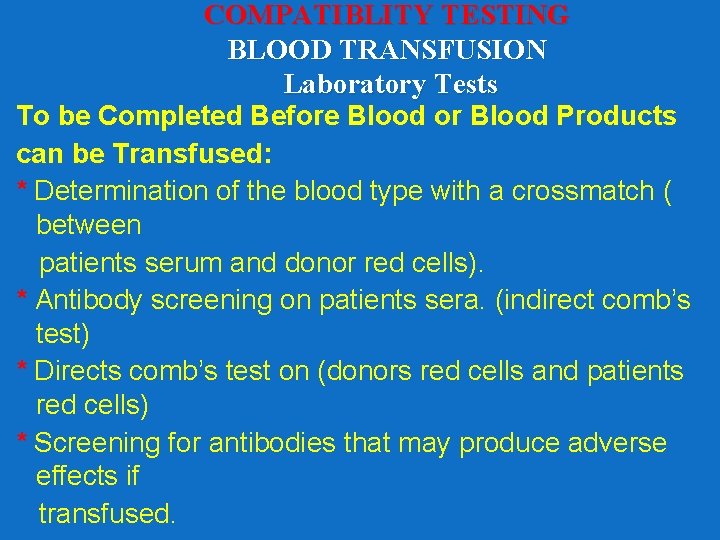 COMPATIBLITY TESTING
BLOOD TRANSFUSION
Laboratory Tests

To be Completed Before Blood or Blood Products can be Transfused:

* Determination of the blood type with a crossmatch ( between
patients serum and donor red cells).

* Antibody screening on patients sera. (indirect comb's test)

* Directs comb's test on (donors red cells and patients red cells)

* Screening for antibodies that may produce adverse effects if
transfused.